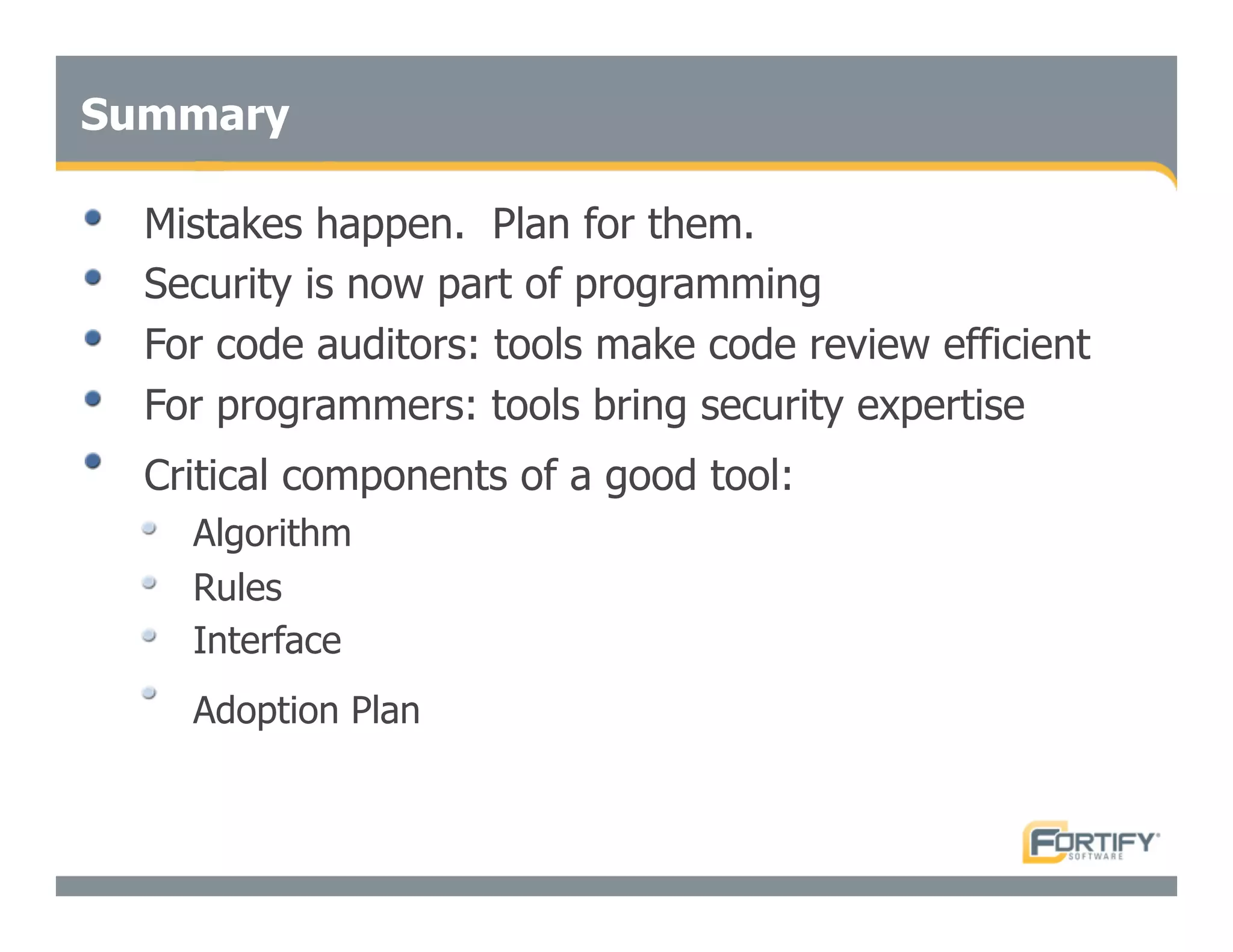 Summary

- Mistakes happen. Plan for them.
- Security is now part of programming
- For code auditors: tools make code review efficient
- For programmers: tools bring security expertise
- Critical components of a good tool:
  - Algorithm
  - Rules
  - Interface
  - Adoption Plan

FORTIFY SOFTWARE